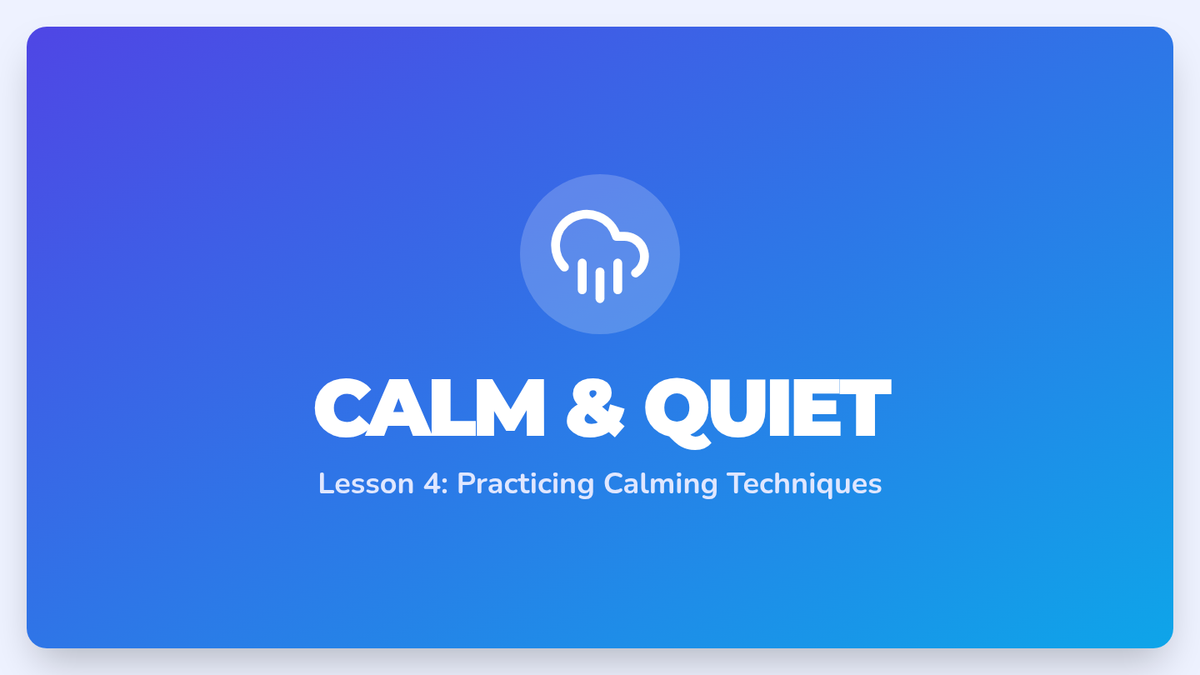 CALM & QUIET

Lesson 4: Practicing Calming Techniques